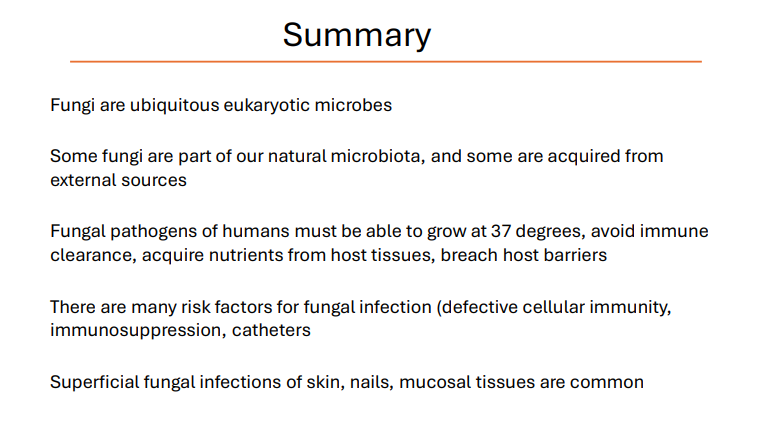 Summary

Fungi are ubiquitous eukaryotic microbes

Some fungi are part of our natural microbiota, and some are acquired from external sources

Fungal pathogens of humans must be able to grow at 37 degrees, avoid immune clearance, acquire nutrients from host tissues, breach host barriers

There are many risk factors for fungal infection (defective cellular immunity, immunosuppression, catheters

Superficial fungal infections of skin, nails, mucosal tissues are common